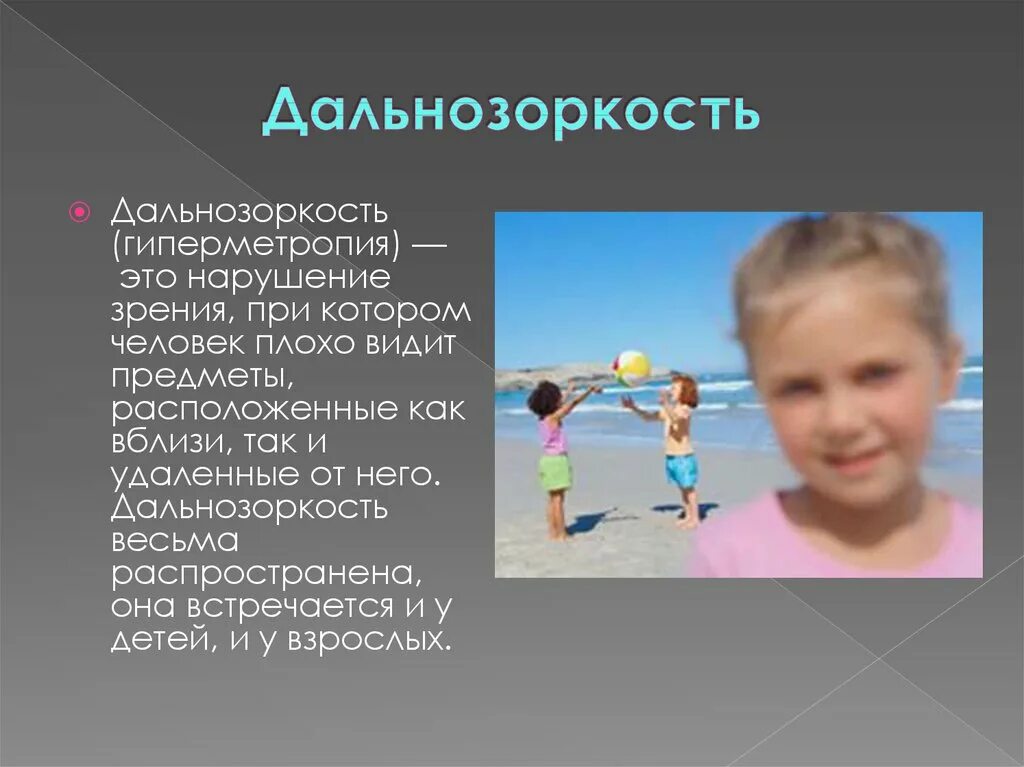 Дальнозоркость

Дальнозоркость (гиперметропия) — это нарушение зрения, при котором человек плохо видит предметы, расположенные как вблизи, так и удаленные от него. Дальнозоркость весьма распространена, она встречается и у детей, и у взрослых.